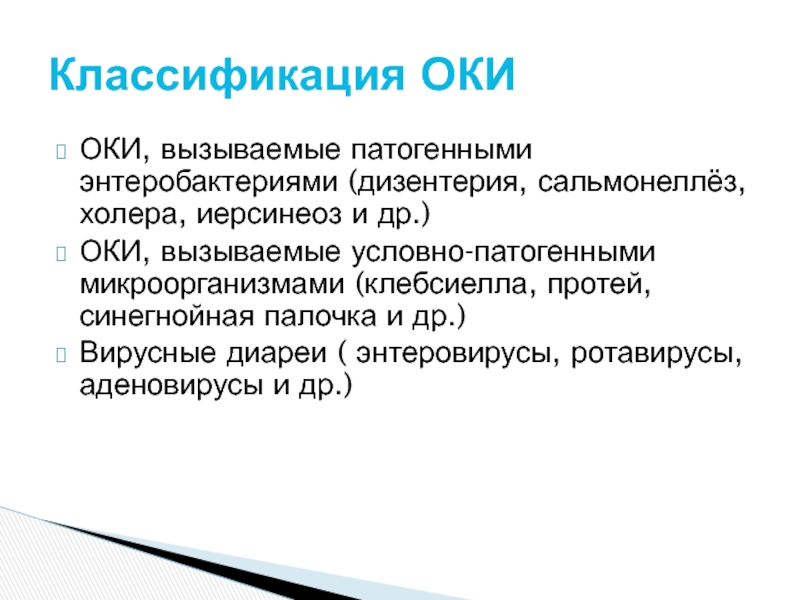 Классификация ОКИ

ОКИ, вызываемые патогенными энтеробактериями (дизентерия, сальмонеллёз, холера, иерсинеоз и др.)

ОКИ, вызываемые условно-патогенными микроорганизмами (клебсиелла, протей, синегнойная палочка и др.)

Вирусные диареи ( энтеровирусы, ротавирусы, аденовирусы и др.)